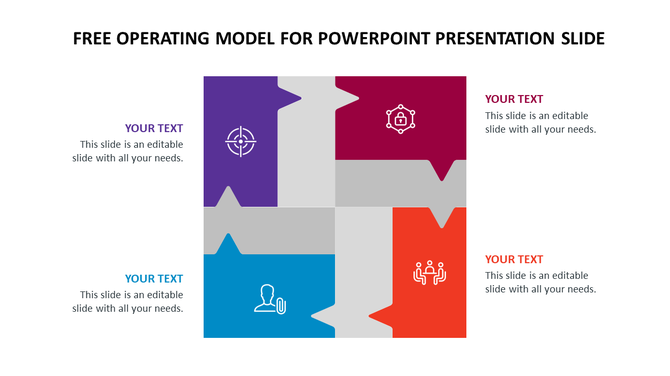 FREE OPERATING MODEL FOR POWERPOINT PRESENTATION SLIDE

YOUR TEXT
This slide is an editable slide with all your needs.

YOUR TEXT
This slide is an editable slide with all your needs.

YOUR TEXT
This slide is an editable slide with all your needs.

YOUR TEXT
This slide is an editable slide with all your needs.